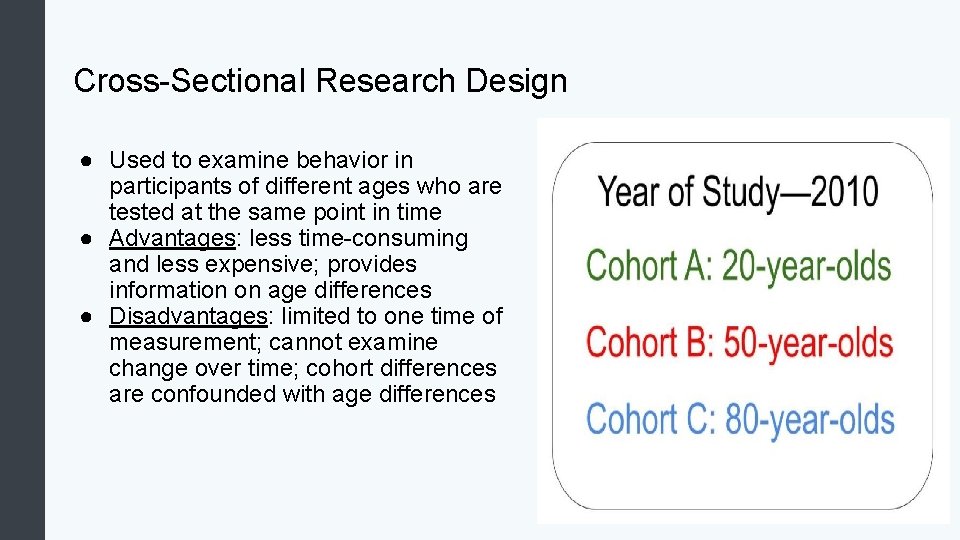 Cross-Sectional Research Design

● Used to examine behavior in participants of different ages who are tested at the same point in time
● Advantages: less time-consuming and less expensive; provides information on age differences
● Disadvantages: limited to one time of measurement; cannot examine change over time; cohort differences are confounded with age differences

Year of Study—2010

Cohort A: 20-year-olds

Cohort B: 50-year-olds

Cohort C: 80-year-olds